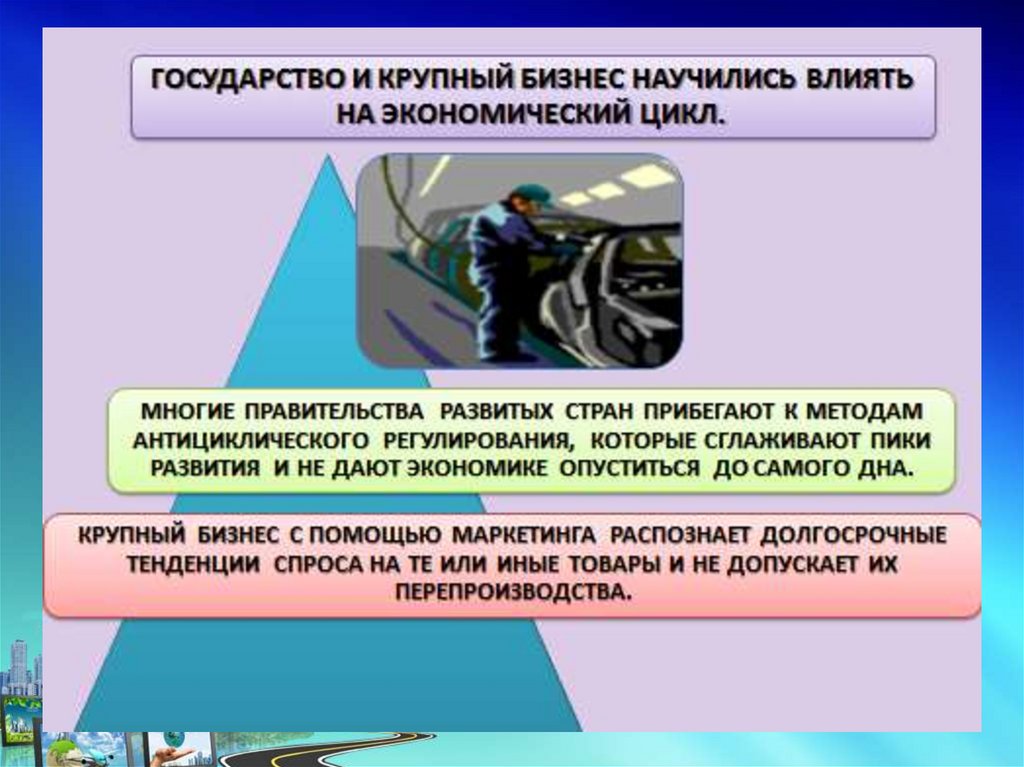 ГОСУДАРСТВО И КРУПНЫЙ БИЗНЕС НАУЧИЛИСЬ ВЛИЯТЬ НА ЭКОНОМИЧЕСКИЙ ЦИКЛ.

МНОГИЕ ПРАВИТЕЛЬСТВА РАЗВИТЫХ СТРАН ПРИБЕГАЮТ К МЕТОДАМ АНТИЦИКЛИЧЕСКОГО РЕГУЛИРОВАНИЯ, КОТОРЫЕ СГЛАЖИВАЮТ ПИКИ РАЗВИТИЯ И НЕ ДАЮТ ЭКОНОМИКЕ ОПУСТИТЬСЯ ДО САМОГО ДНА.

КРУПНЫЙ БИЗНЕС С ПОМОЩЬЮ МАРКЕТИНГА РАСПОЗНАЕТ ДОЛГОСРОЧНЫЕ ТЕНДЕНЦИИ СПРОСА НА ТЕ ИЛИ ИНЫЕ ТОВАРЫ И НЕ ДОПУСКАЕТ ИХ ПЕРЕПРОИЗВОДСТВА.